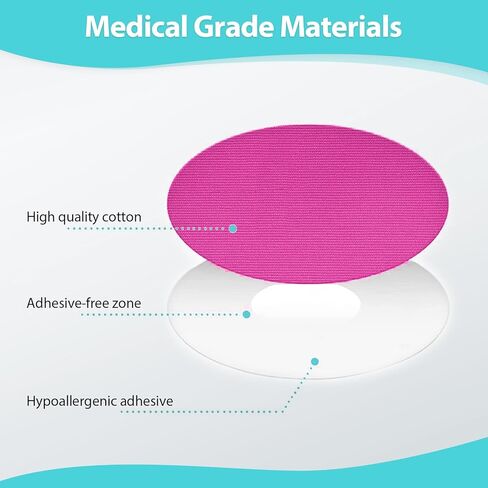 Medical Grade Materials

High quality cotton

Adhesive-free zone

Hypoallergenic adhesive